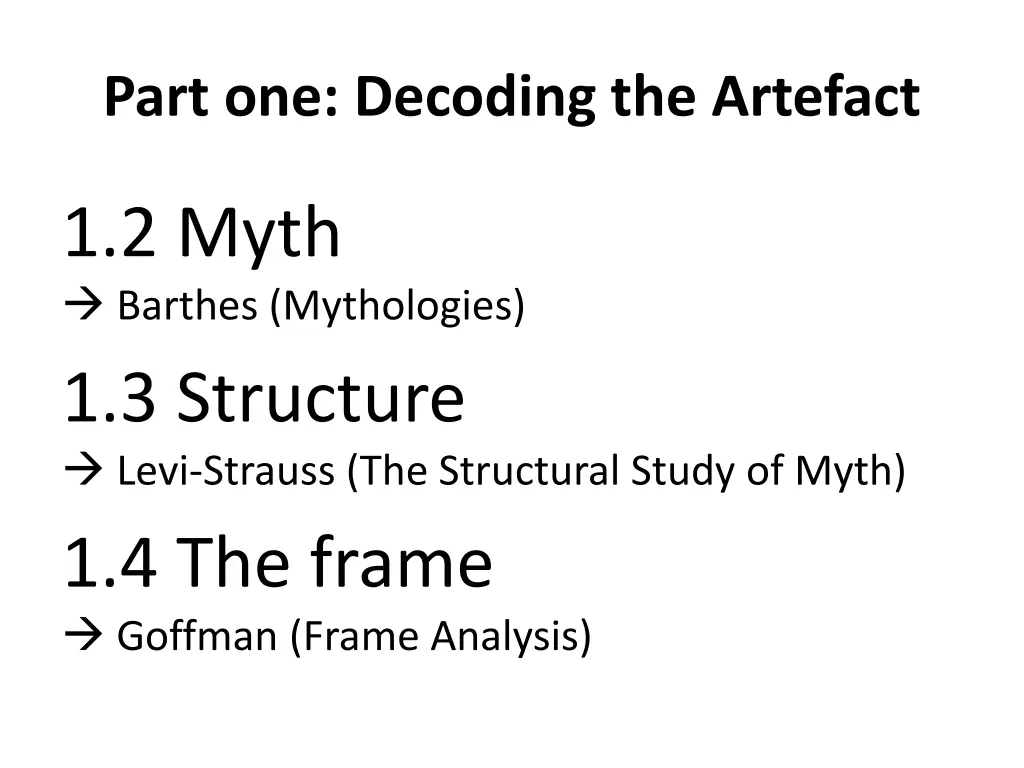 Part one: Decoding the Artefact

1.2 Myth
→ Barthes (Mythologies)

1.3 Structure
→ Levi-Strauss (The Structural Study of Myth)

1.4 The frame
→ Goffman (Frame Analysis)